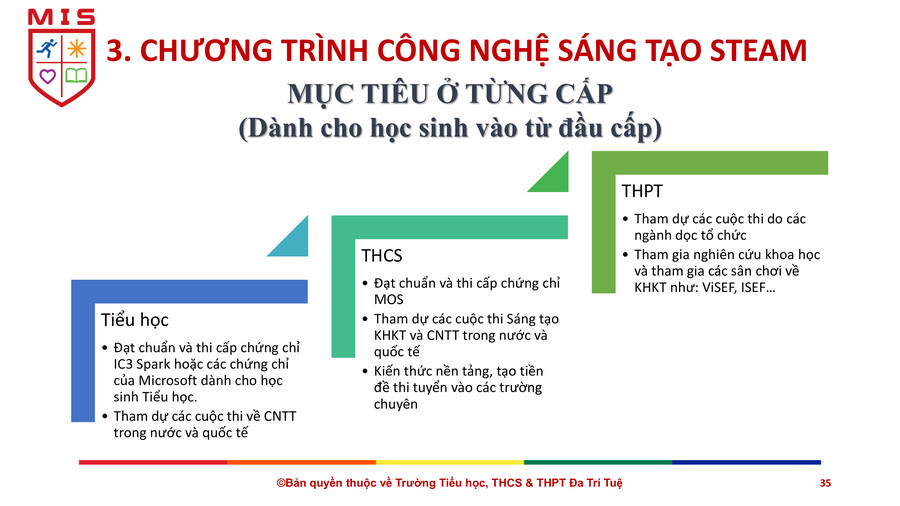 MIS

3. CHƯƠNG TRÌNH CÔNG NGHỆ SÁNG TẠO STEAM

MỤC TIÊU Ở TỪNG CẤP
(Dành cho học sinh vào từ đầu cấp)

Tiểu học
• Đạt chuẩn và thi cấp chứng chỉ IC3 Spark hoặc các chứng chỉ của Microsoft dành cho học sinh Tiểu học.
• Tham dự các cuộc thi về CNTT trong nước và quốc tế

THCS
• Đạt chuẩn và thi cấp chứng chỉ MOS
• Tham dự các cuộc thi Sáng tạo KHKT và CNTT trong nước và quốc tế
• Kiến thức nền tảng, tạo tiền đề thi tuyển vào các trường chuyên

THPT
• Tham dự các cuộc thi do các ngành dọc tổ chức
• Tham gia nghiên cứu khoa học và tham gia các sân chơi về KHKT như: ViSEF, ISEF…

©Bản quyền thuộc về Trường Tiểu học, THCS & THPT Đa Trí Tuệ

35